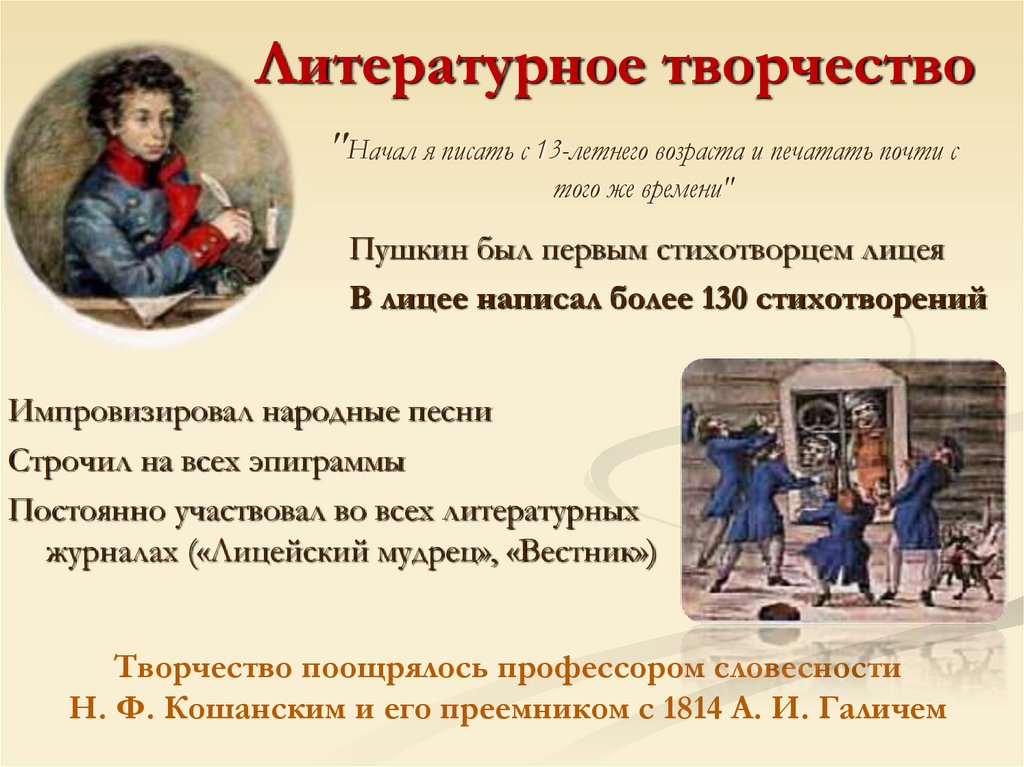 Литературное творчество

"Начал я писать с 13-летнего возраста и печатать почти с того же времени"

Пушкин был первым стихотворцем лицея

В лицее написал более 130 стихотворений

Импровизировал народные песни

Строчил на всех эпиграммы

Постоянно участвовал во всех литературных журналах («Лицейский мудрец», «Вестник»)

Творчество поощрялось профессором словесности Н. Ф. Кошанским и его преемником с 1814 А. И. Галичем